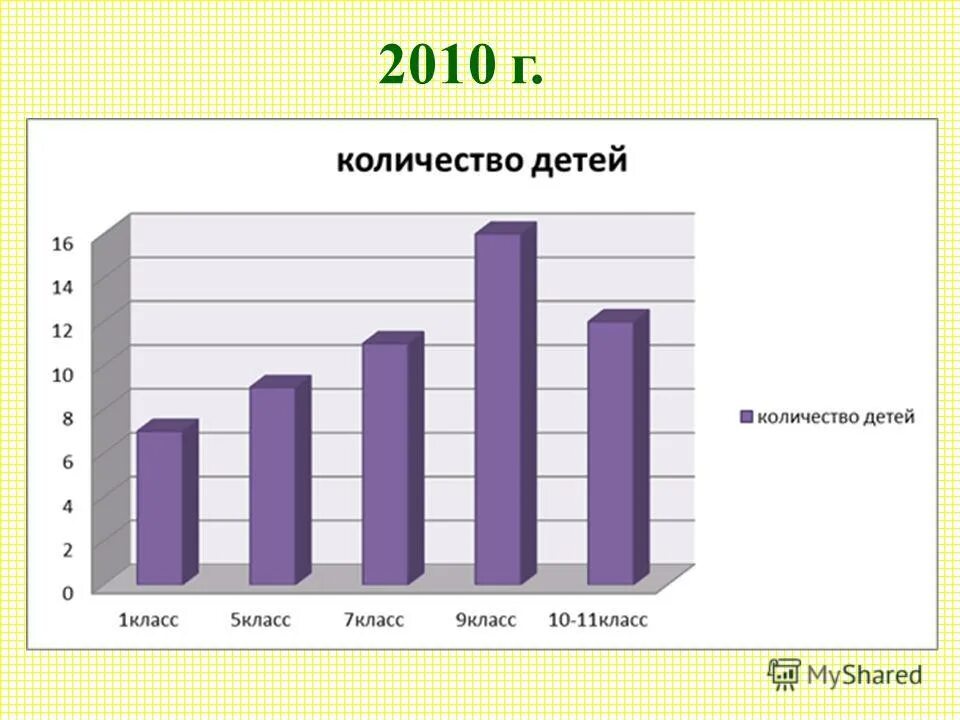 2010 г.

количество детей

16
14
12
10
8
6
4
2
0

1класс
5класс
7класс
9класс
10-11класс

количество детей

MyShared